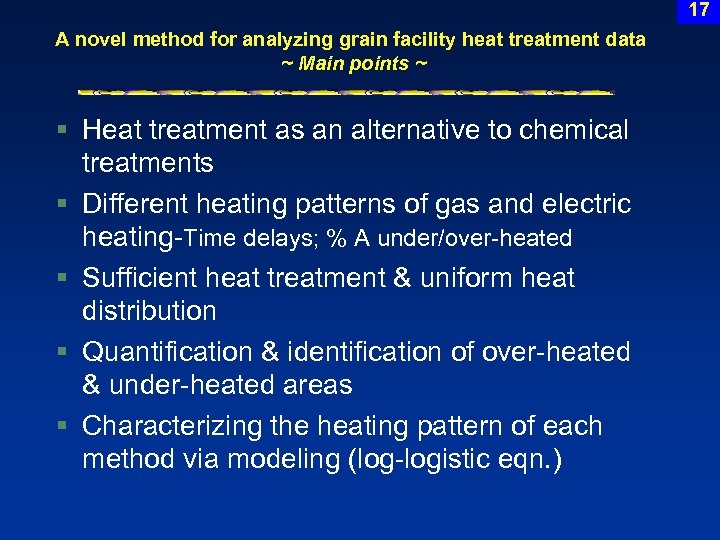 17

A novel method for analyzing grain facility heat treatment data
~ Main points ~

▪ Heat treatment as an alternative to chemical treatments

▪ Different heating patterns of gas and electric heating-Time delays; % A under/over-heated

▪ Sufficient heat treatment & uniform heat distribution

▪ Quantification & identification of over-heated & under-heated areas

▪ Characterizing the heating pattern of each method via modeling (log-logistic eqn.)